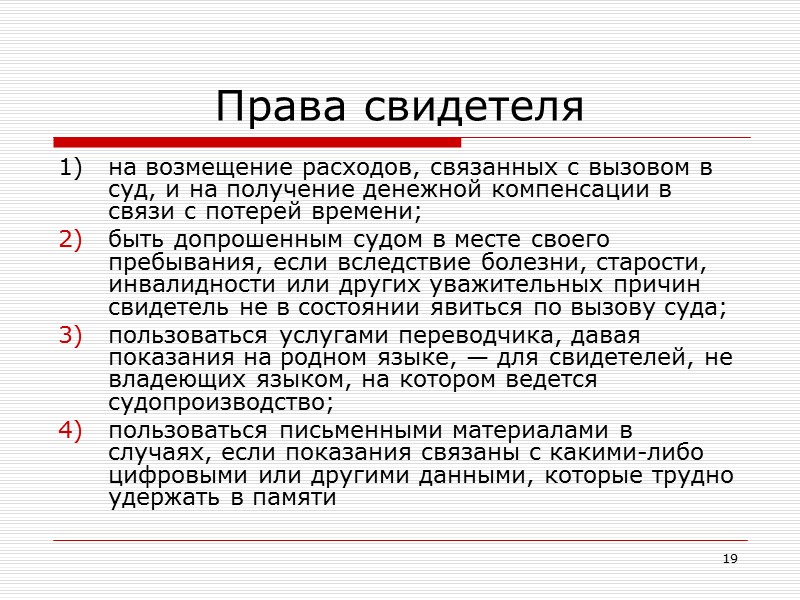 Права свидетеля

1) на возмещение расходов, связанных с вызовом в суд, и на получение денежной компенсации в связи с потерей времени;
2) быть допрошенным судом в месте своего пребывания, если вследствие болезни, старости, инвалидности или других уважительных причин свидетель не в состоянии явиться по вызову суда;
3) пользоваться услугами переводчика, давая показания на родном языке, — для свидетелей, не владеющих языком, на котором ведется судопроизводство;
4) пользоваться письменными материалами в случаях, если показания связаны с какими-либо цифровыми или другими данными, которые трудно удержать в памяти

19